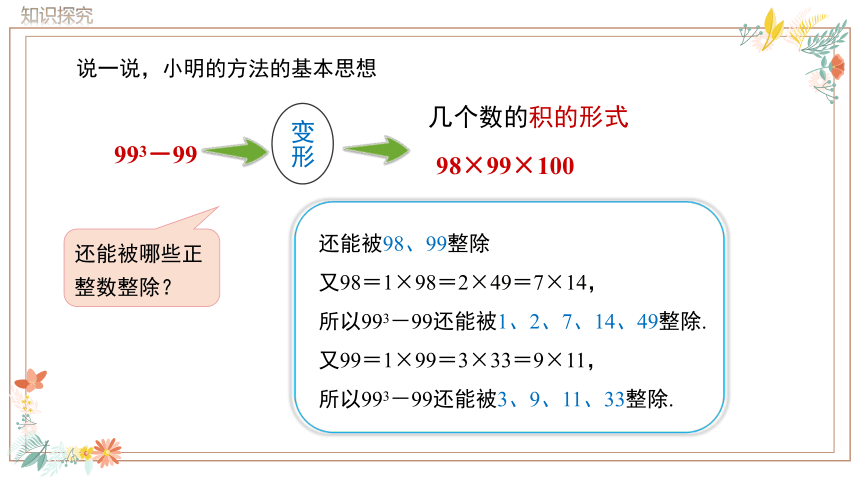 知识探究

说一说，小明的方法的基本思想

$99^3-99$

变形

几个数的积的形式

$98\times99\times100$

还能被哪些正整数整除？

还能被98、99整除

又$98=1\times98=2\times49=7\times14$，

所以$99^3-99$还能被1、2、7、14、49整除.

又$99=1\times99=3\times33=9\times11$，

所以$99^3-99$还能被3、9、11、33整除.